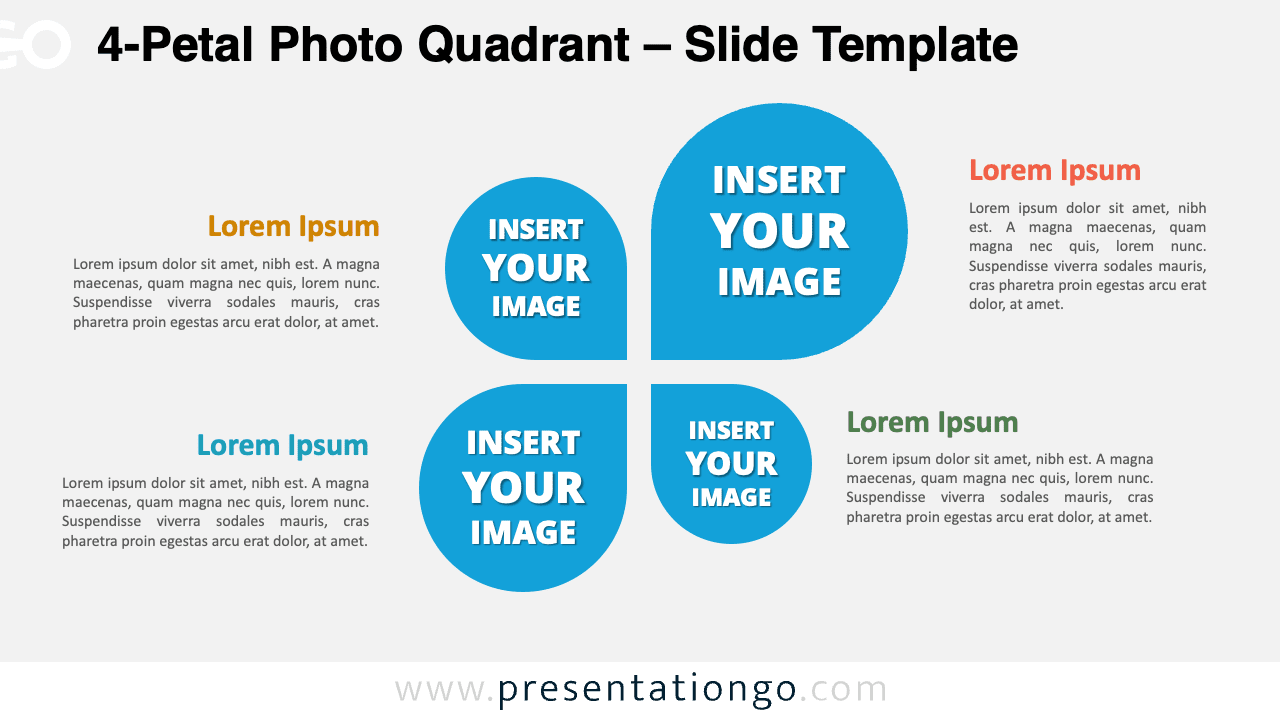 GO

4-Petal Photo Quadrant – Slide Template

Lorem Ipsum

Lorem ipsum dolor sit amet, nibh est. A magna maecenas, quam magna nec quis, lorem nunc. Suspendisse viverra sodales mauris, cras pharetra proin egestas arcu erat dolor, at amet.

INSERT YOUR IMAGE

INSERT YOUR IMAGE

Lorem Ipsum

Lorem ipsum dolor sit amet, nibh est. A magna maecenas, quam magna nec quis, lorem nunc. Suspendisse viverra sodales mauris, cras pharetra proin egestas arcu erat dolor, at amet.

Lorem Ipsum

Lorem ipsum dolor sit amet, nibh est. A magna maecenas, quam magna nec quis, lorem nunc. Suspendisse viverra sodales mauris, cras pharetra proin egestas arcu erat dolor, at amet.

INSERT YOUR IMAGE

INSERT YOUR IMAGE

Lorem Ipsum

Lorem ipsum dolor sit amet, nibh est. A magna maecenas, quam magna nec quis, lorem nunc. Suspendisse viverra sodales mauris, cras pharetra proin egestas arcu erat dolor, at amet.

www.presentationgo.com